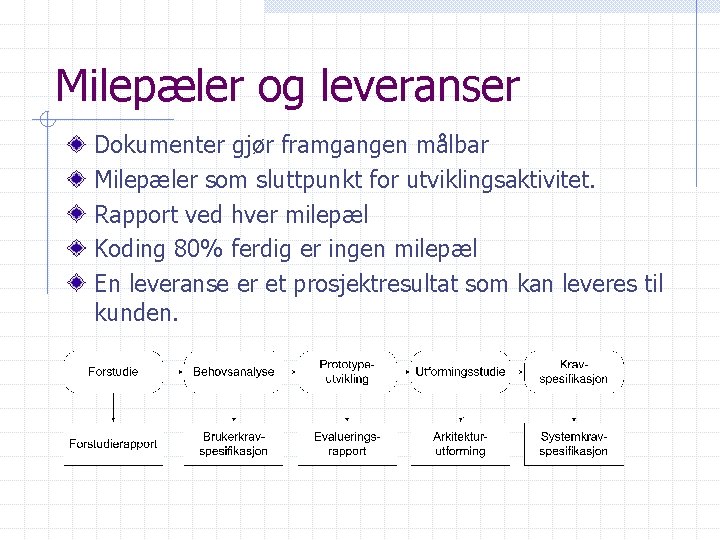 Milepæler og leveranser

Dokumenter gjør framgangen målbar

Milepæler som sluttpunkt for utviklingsaktivitet.

Rapport ved hver milepæl

Koding 80% ferdig er ingen milepæl

En leveranse er et prosjektresultat som kan leveres til kunden.

Forstudie
Behovsanalyse
Prototype-utvikling
Utformingsstudie
Krav-spesifikasjon

Forstudierapport
Brukerkrav-spesifikasjon
Evaluerings-rapport
Arkitektur-utforming
Systemkrav-spesifikasjon